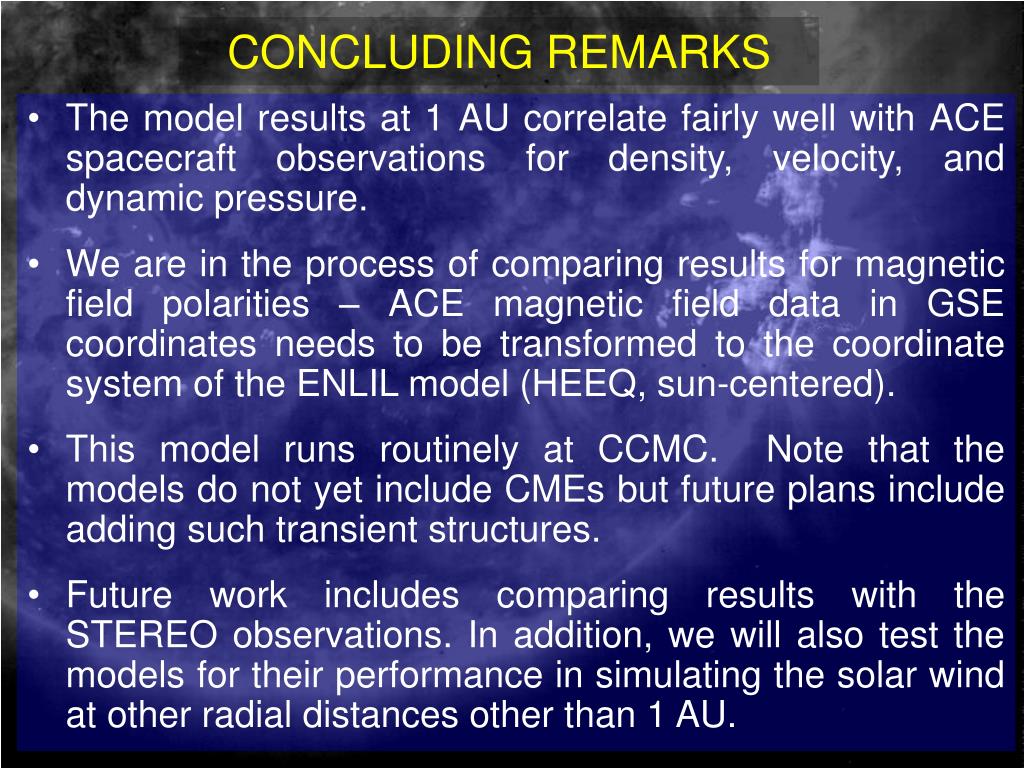 CONCLUDING REMARKS

• The model results at 1 AU correlate fairly well with ACE spacecraft observations for density, velocity, and dynamic pressure.

• We are in the process of comparing results for magnetic field polarities – ACE magnetic field data in GSE coordinates needs to be transformed to the coordinate system of the ENLIL model (HEEQ, sun-centered).

• This model runs routinely at CCMC. Note that the models do not yet include CMEs but future plans include adding such transient structures.

• Future work includes comparing results with the STEREO observations. In addition, we will also test the models for their performance in simulating the solar wind at other radial distances other than 1 AU.